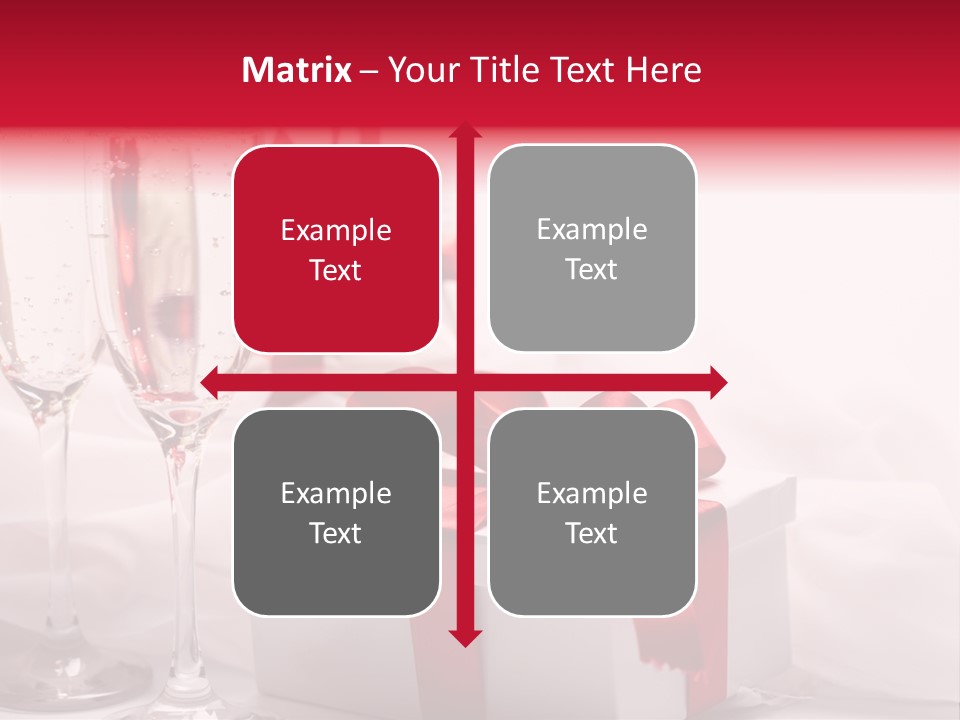 Matrix – Your Title Text Here

Example Text

Example Text

Example Text

Example Text